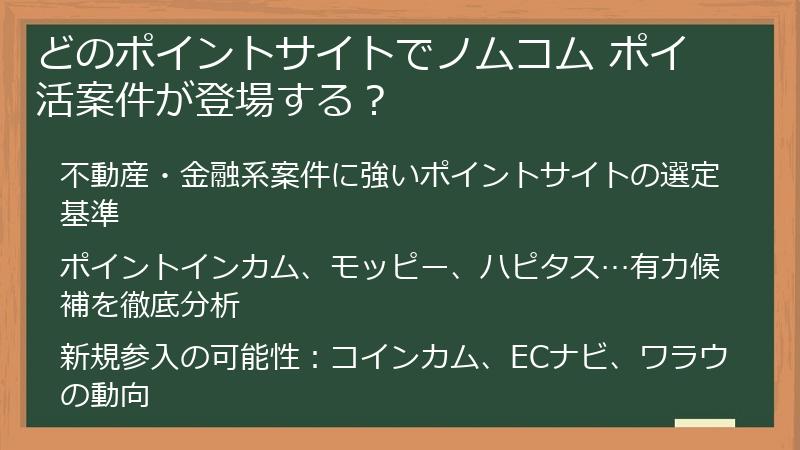 どのポイントサイトでノムコム ポイ活案件が登場する？

不動産・金融系案件に強いポイントサイトの選定基準

ポイントインカム、モッピー、ハピタス…有力候補を徹底分析

新規参入の可能性：コインカム、ECナビ、ワラウの動向